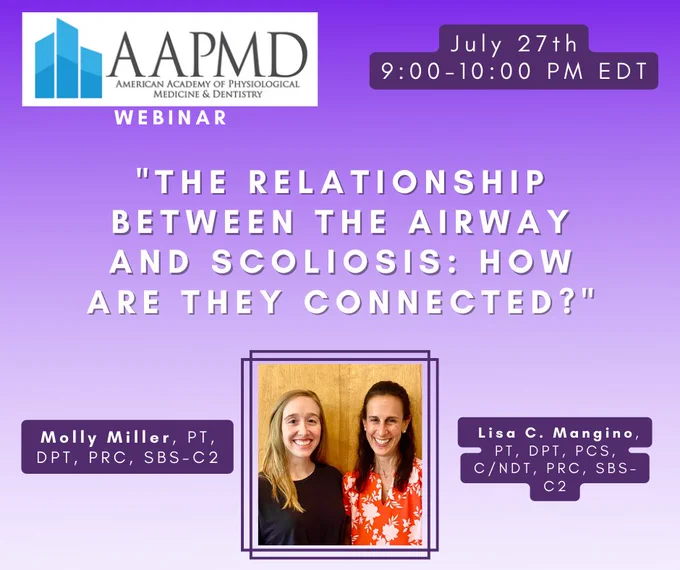 AAPMD
AMERICAN ACADEMY OF PHYSIOLOGICAL MEDICINE & DENTISTRY
WEBINAR

July 27th
9:00-10:00 PM EDT

"THE RELATIONSHIP BETWEEN THE AIRWAY AND SCOLIOSIS: HOW ARE THEY CONNECTED?"

Molly Miller, PT, DPT, PRC, SBS-C2

Lisa C. Mangino, PT, DPT, PCS, C/NDT, PRC, SBS-C2